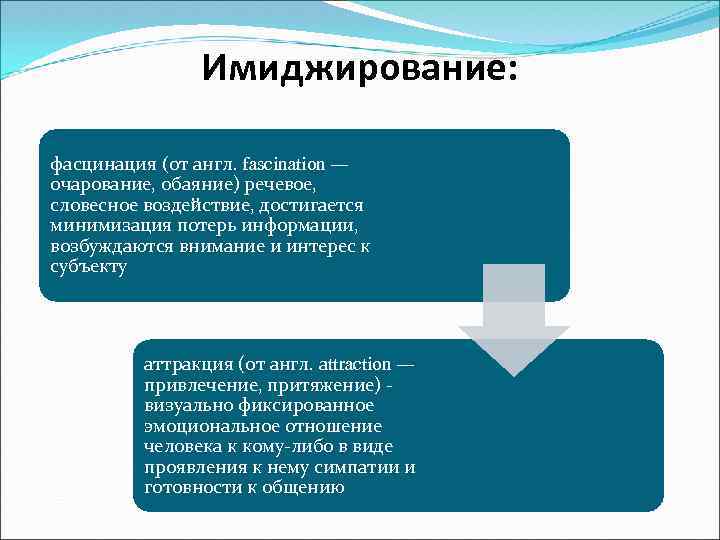 Имиджирование:

фасцинация (от англ. fascination — очарование, обаяние) речевое, словесное воздействие, достигается минимизация потерь информации, возбуждаются внимание и интерес к субъекту

аттракция (от англ. attraction — привлечение, притяжение) - визуально фиксированное эмоциональное отношение человека к кому-либо в виде проявления к нему симпатии и готовности к общению